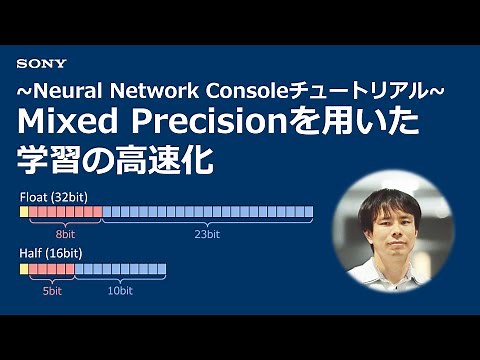 SONY

~Neural Network Consoleチュートリアル~
Mixed Precisionを用いた学習の高速化

Float (32bit)

8bit

23bit

Half (16bit)

5bit

10bit